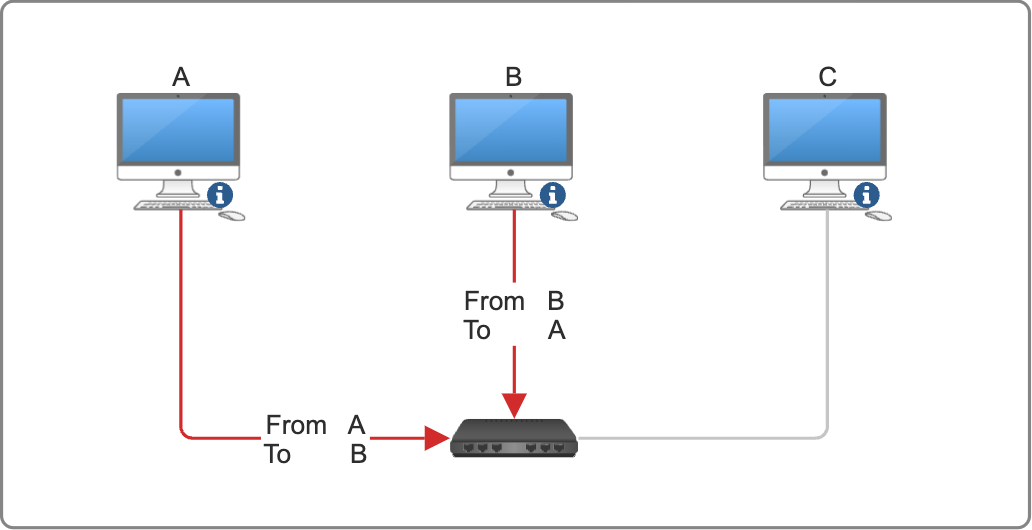 A

B

C

From B
To A

From A
To B